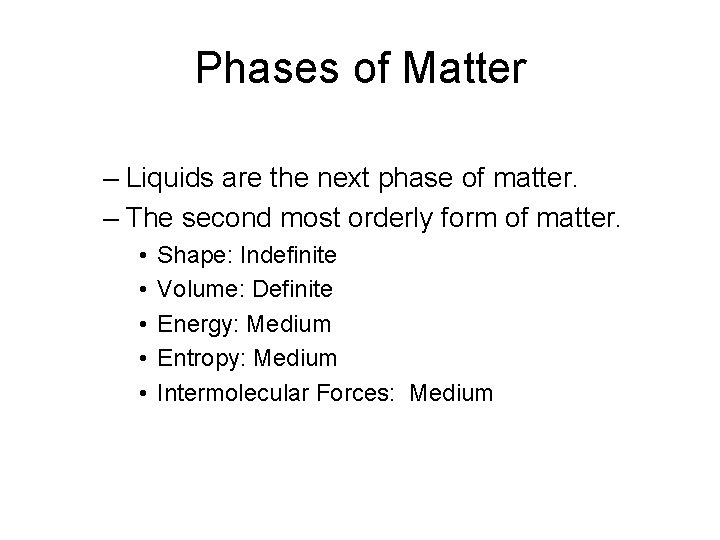 Phases of Matter

– Liquids are the next phase of matter.
– The second most orderly form of matter.
• Shape: Indefinite
• Volume: Definite
• Energy: Medium
• Entropy: Medium
• Intermolecular Forces: Medium